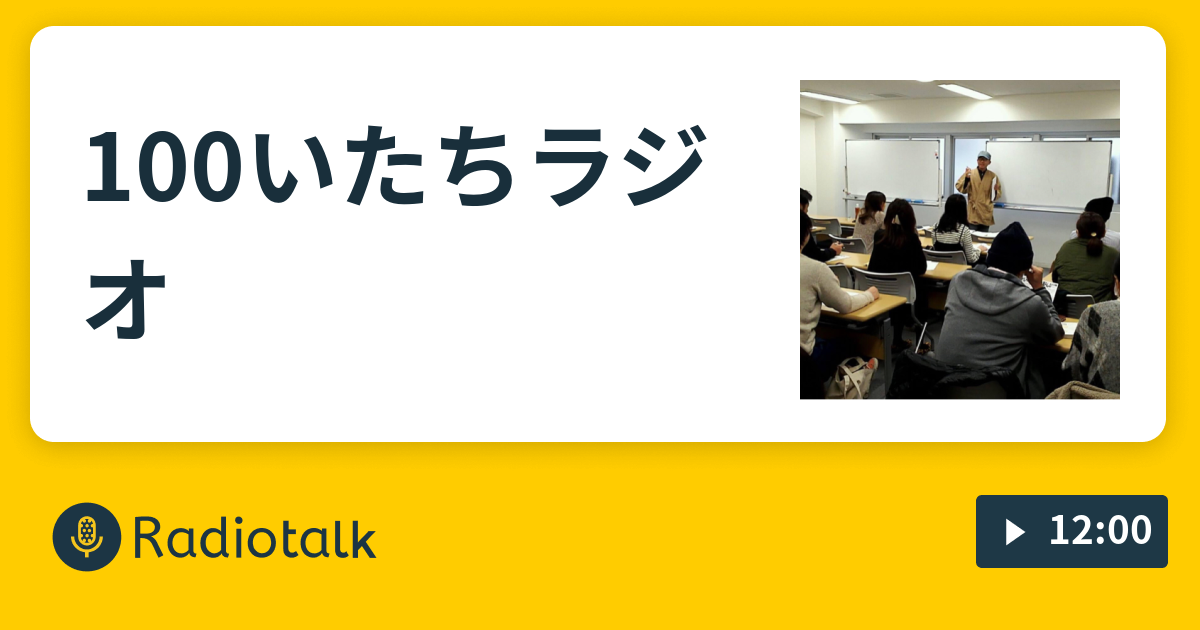 100いたちラジオ

Radiotalk

12:00